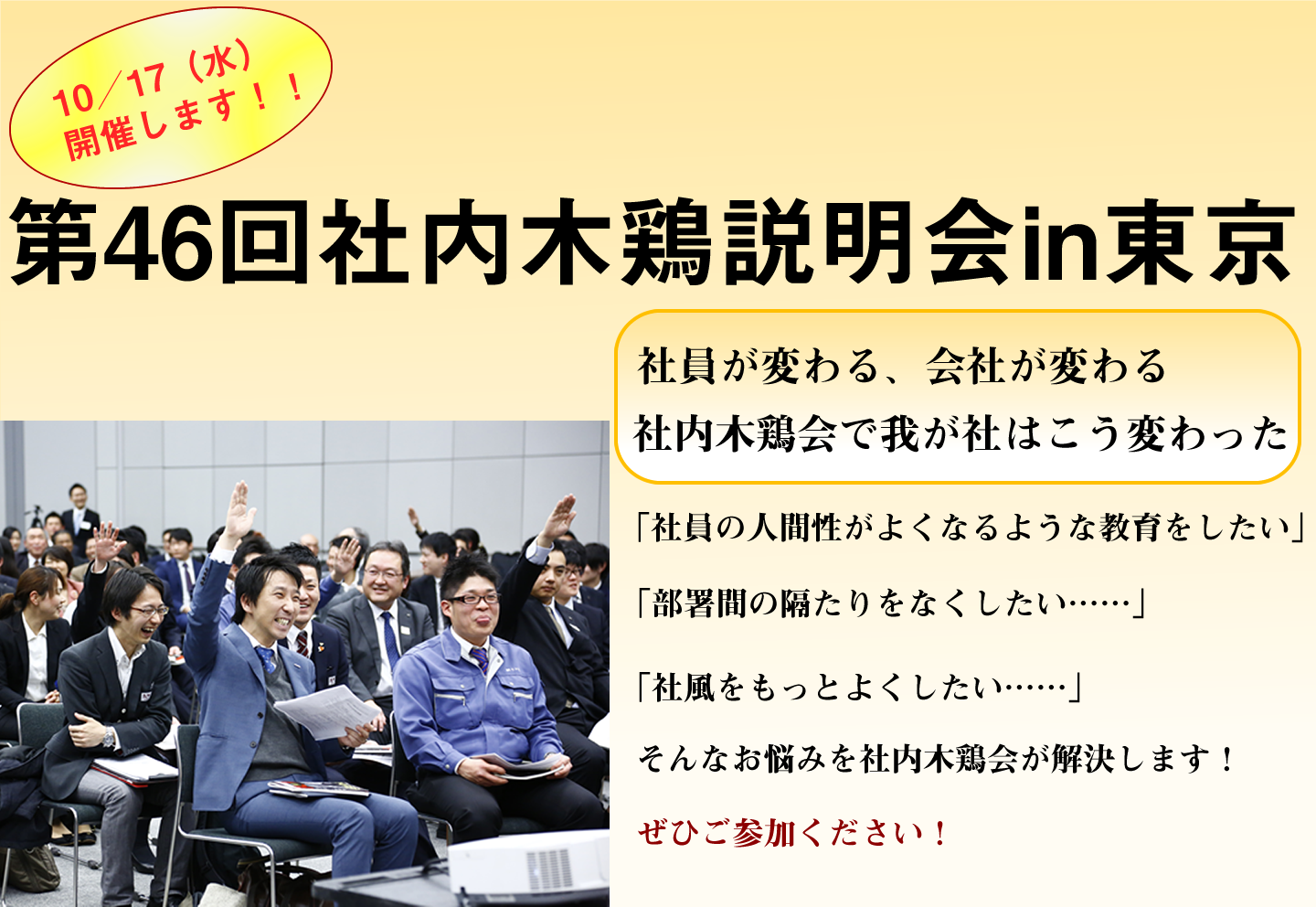 10／17（水）
開催します！！

第46回社内木鶏説明会in東京

社員が変わる、会社が変わる
社内木鶏会で我が社はこう変わった

「社員の人間性がよくなるような教育をしたい」

「部署間の隔たりをなくしたい……」

「社風をもっとよくしたい……」

そんなお悩みを社内木鶏会が解決します！

ぜひご参加ください！